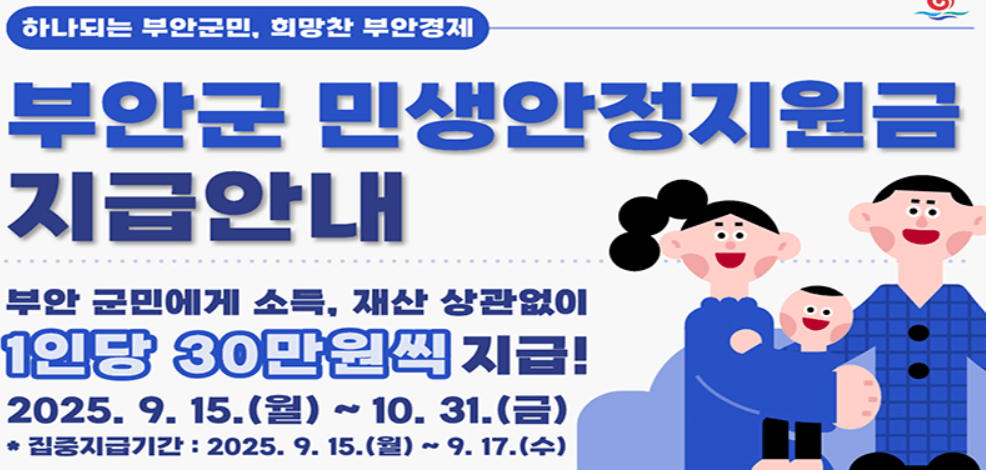 하나되는 부안군민, 희망찬 부안경제

부안군 민생안정지원금 지급안내

부안 군민에게 소득, 재산 상관없이

1인당 30만원씩 지급!

2025. 9. 15.(월) ~ 10. 31.(금)

* 집중지급기간 : 2025. 9. 15.(월) ~ 9. 17.(수)